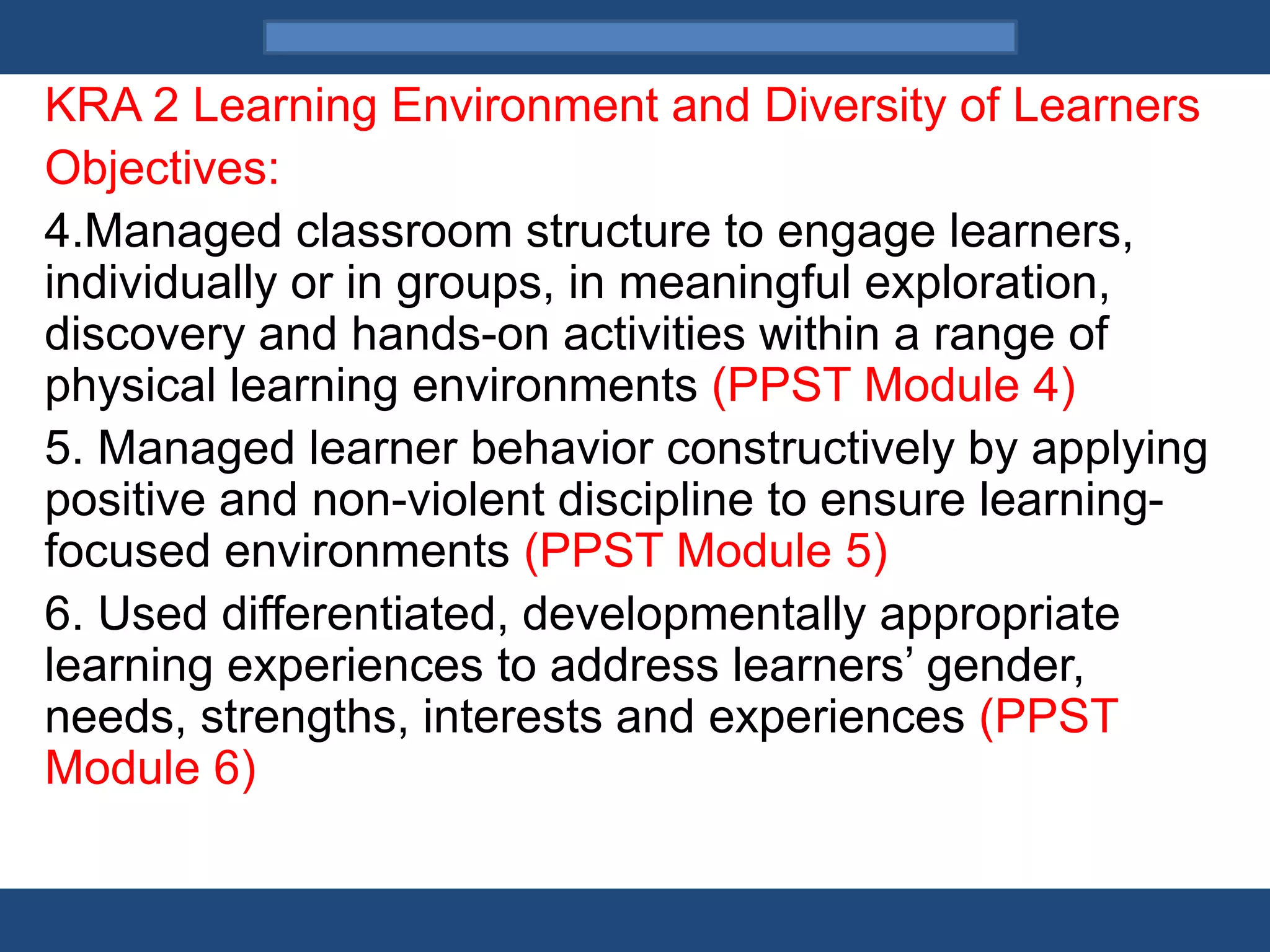 KRA 2 Learning Environment and Diversity of Learners

Objectives:

4.Managed classroom structure to engage learners, individually or in groups, in meaningful exploration, discovery and hands-on activities within a range of physical learning environments (PPST Module 4)

5. Managed learner behavior constructively by applying positive and non-violent discipline to ensure learning-focused environments (PPST Module 5)

6. Used differentiated, developmentally appropriate learning experiences to address learners' gender, needs, strengths, interests and experiences (PPST Module 6)